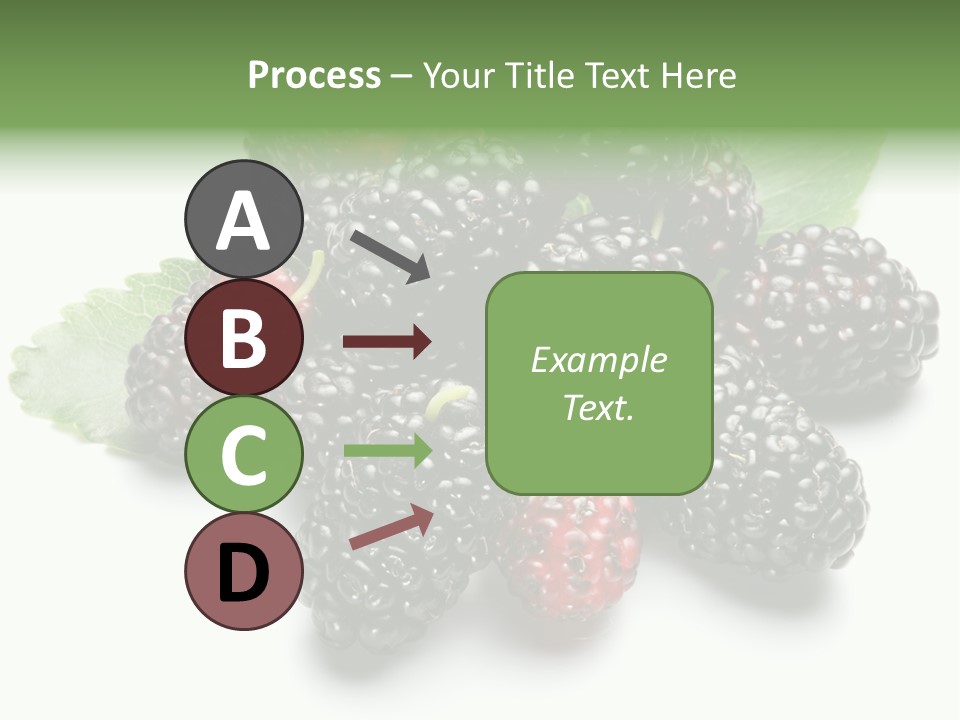 Process – Your Title Text Here

A

B

C

D

Example Text.